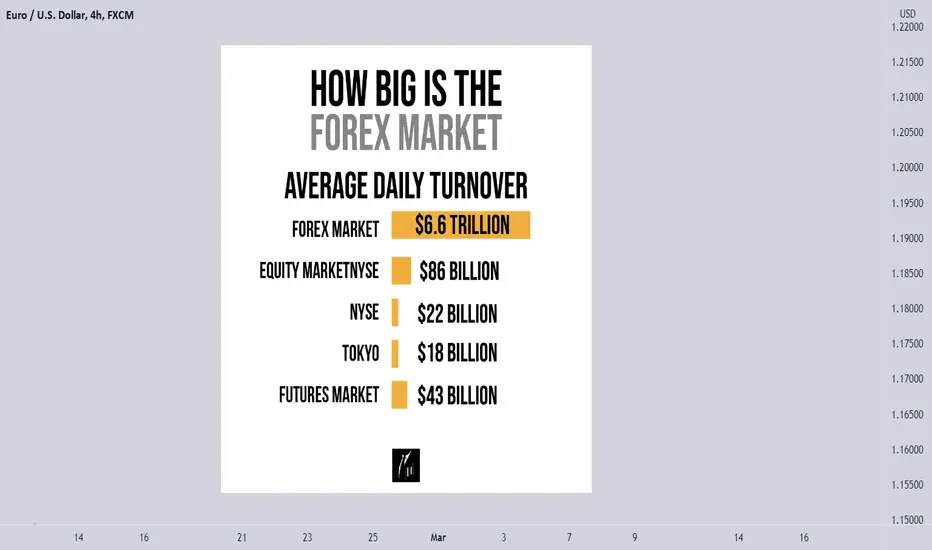 Euro / U.S. Dollar, 4h, FXCM

HOW BIG IS THE
FOREX MARKET

AVERAGE DAILY TURNOVER

FOREX MARKET $6.6 TRILLION
EQUITY MARKETNYSE $86 BILLION
NYSE $22 BILLION
TOKYO $18 BILLION
FUTURES MARKET $43 BILLION

USD
1.22000
1.21500
1.21000
1.20500
1.20000
1.19500
1.19000
1.18500
1.18000
1.17500
1.17000
1.16500
1.16000
1.15500
1.15000

14 16 21 23 25 Mar 3 7 9 14 16